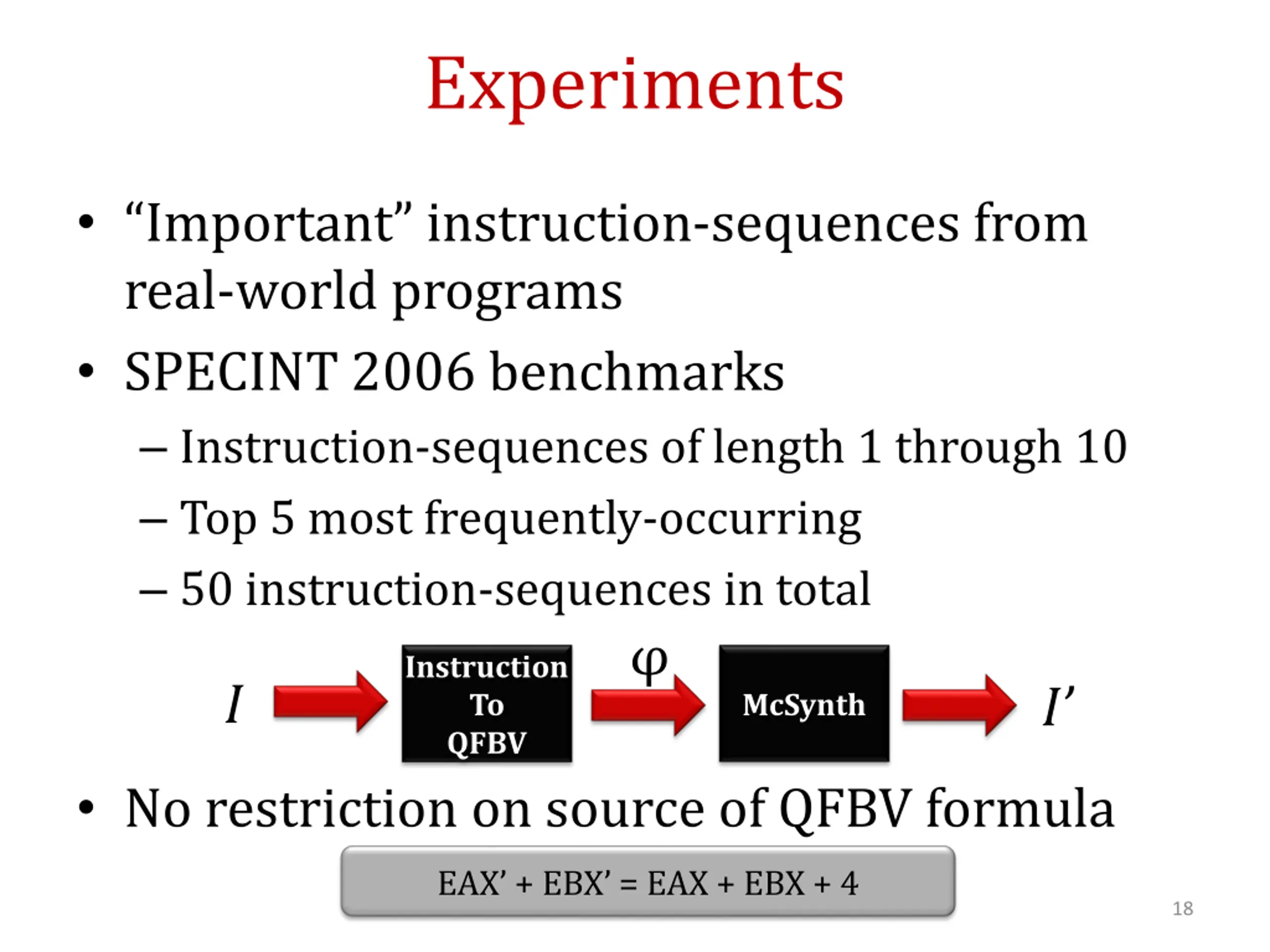 Experiments

• “Important” instruction-sequences from real-world programs

• SPECINT 2006 benchmarks

– Instruction-sequences of length 1 through 10

– Top 5 most frequently-occurring

– 50 instruction-sequences in total

$I$

Instruction To QFBV

$\varphi$

McSynth

$I'$

• No restriction on source of QFBV formula

EAX’ + EBX’ = EAX + EBX + 4

18